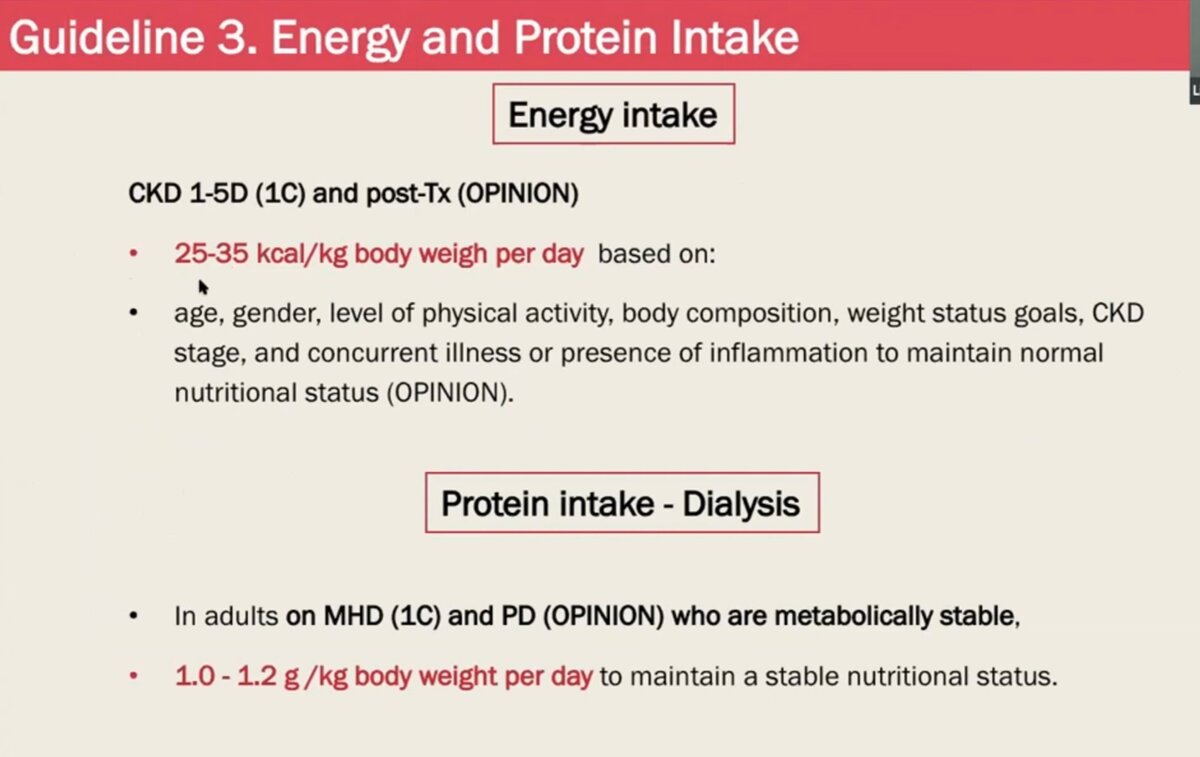 Guideline 3. Energy and Protein Intake

Energy intake

CKD 1-5D (1C) and post-Tx (OPINION)

• 25-35 kcal/kg body weigh per day based on:

• age, gender, level of physical activity, body composition, weight status goals, CKD stage, and concurrent illness or presence of inflammation to maintain normal nutritional status (OPINION).

Protein intake - Dialysis

• In adults on MHD (1C) and PD (OPINION) who are metabolically stable,

• 1.0 - 1.2 g /kg body weight per day to maintain a stable nutritional status.